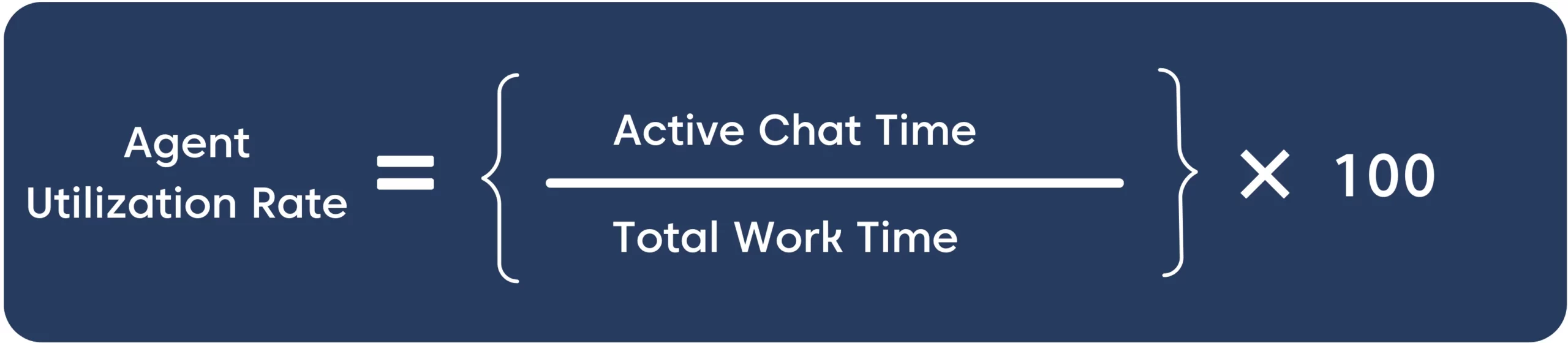 $\text{Agent Utilization Rate} = \left\{ \frac{\text{Active Chat Time}}{\text{Total Work Time}} \right\} \times 100$